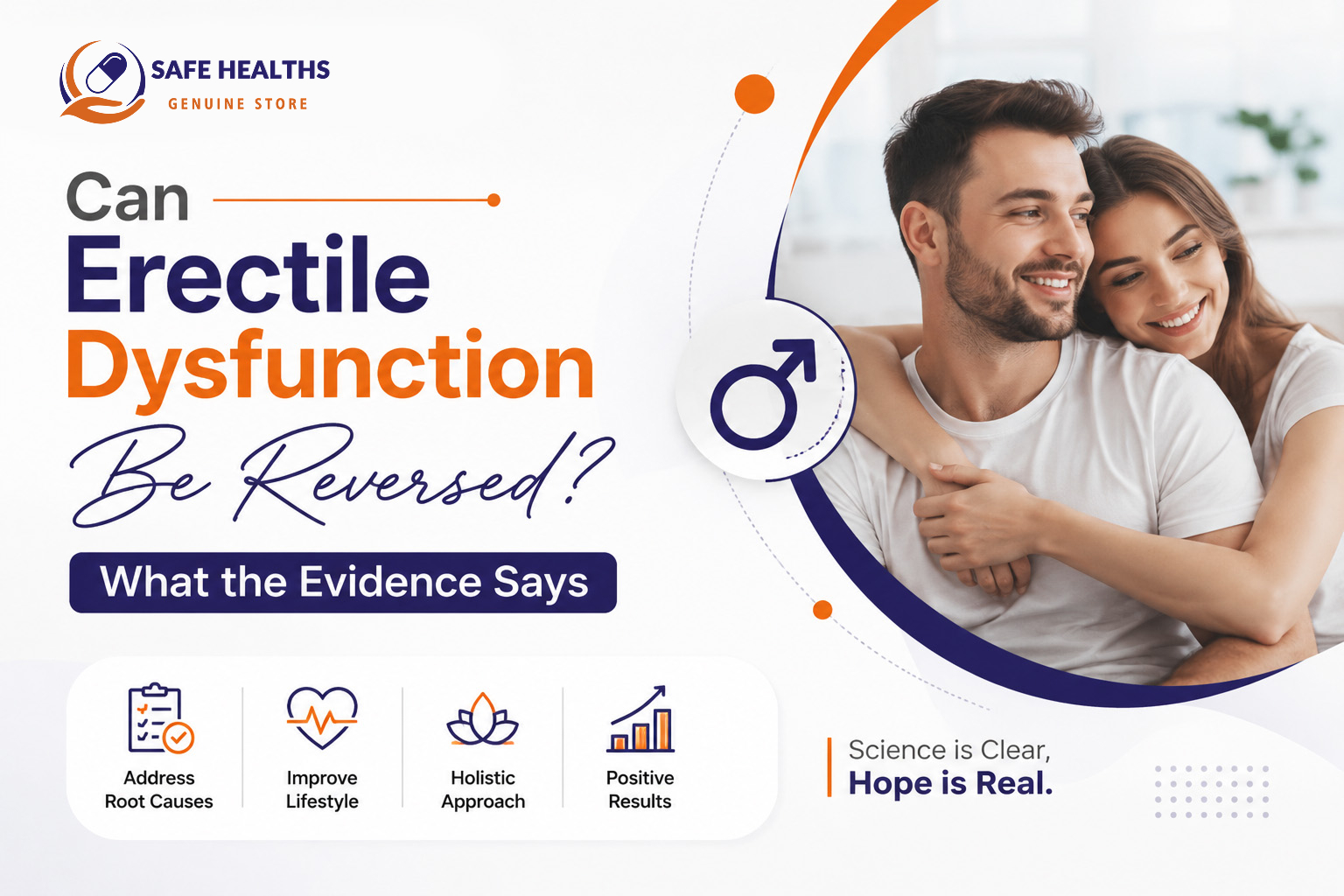 SAFE HEALTHS
GENUINE STORE

Can
Erectile
Dysfunction
Be Reversed?

What the Evidence Says

Address Root Causes

Improve Lifestyle

Holistic Approach

Positive Results

Science is Clear,
Hope is Real.